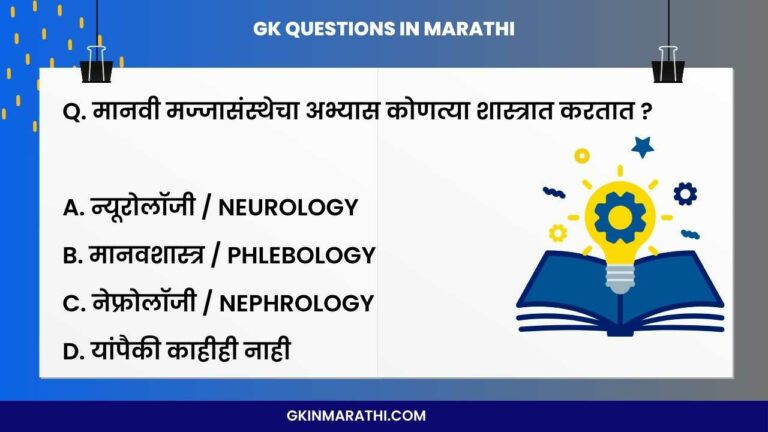 GK QUESTIONS IN MARATHI

Q. मानवी मज्जासंस्थेचा अभ्यास कोणत्या शास्त्रात करतात ?

A. न्यूरोलॉजी / NEUROLOGY

B. मानवशास्त्र / PHLEBOLOGY

C. नेफ्रोलॉजी / NEPHROLOGY

D. यांपैकी काहीही नाही

GKINMARATHI.COM